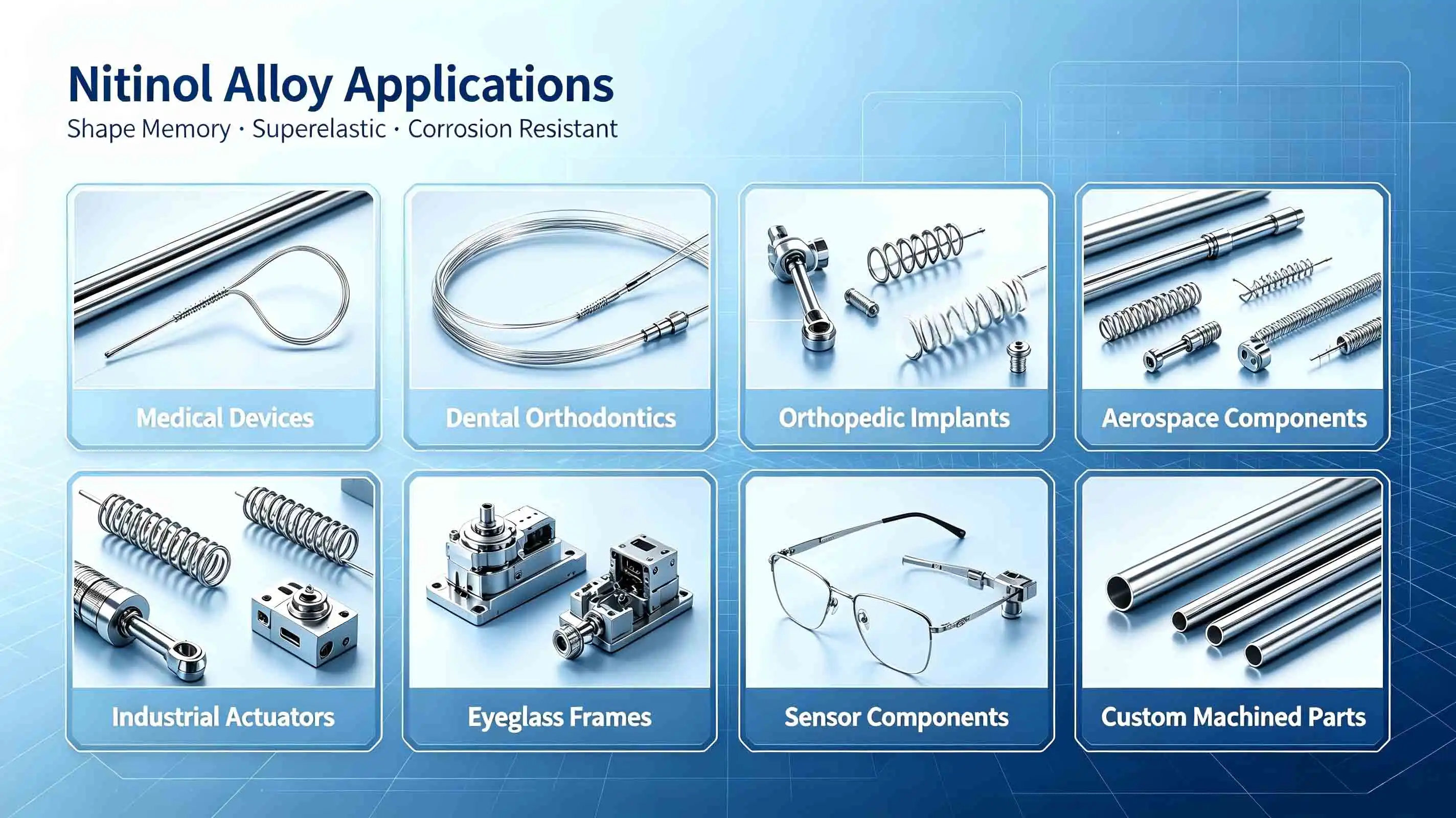 Nitinol Alloy Applications

Shape Memory · Superelastic · Corrosion Resistant

Medical Devices

Dental Orthodontics

Orthopedic Implants

Aerospace Components

Industrial Actuators

Eyeglass Frames

Sensor Components

Custom Machined Parts